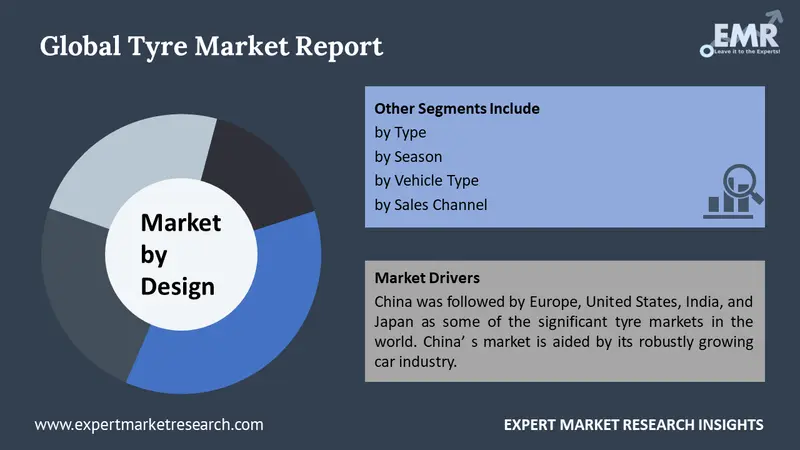 Global Tyre Market Report

EMR
Leave it to the Experts!

Market by Design

Other Segments Include
by Type
by Season
by Vehicle Type
by Sales Channel

Market Drivers
China was followed by Europe, United States, India, and Japan as some of the significant tyre markets in the world. China' s market is aided by its robustly growing car industry.

www.expertmarketresearch.com

EXPERT MARKET RESEARCH INSIGHTS